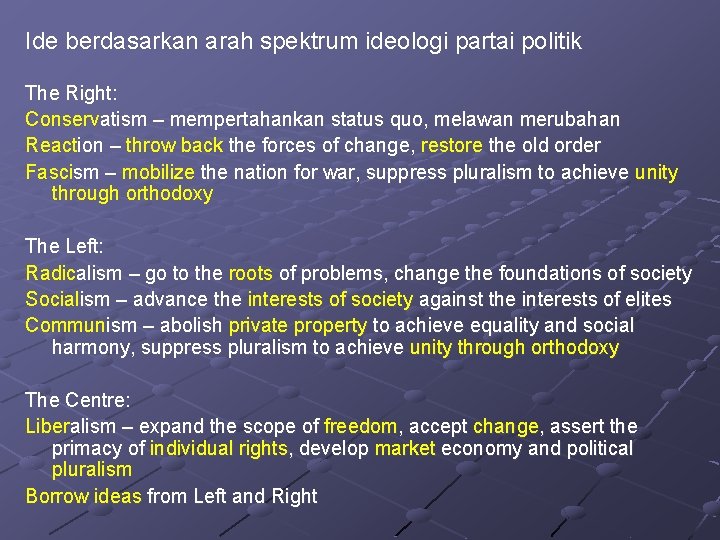 Ide berdasarkan arah spektrum ideologi partai politik

The Right:

Conservatism – mempertahankan status quo, melawan merubahan

Reaction – throw back the forces of change, restore the old order

Fascism – mobilize the nation for war, suppress pluralism to achieve unity through orthodoxy

The Left:

Radicalism – go to the roots of problems, change the foundations of society

Socialism – advance the interests of society against the interests of elites

Communism – abolish private property to achieve equality and social harmony, suppress pluralism to achieve unity through orthodoxy

The Centre:

Liberalism – expand the scope of freedom, accept change, assert the primacy of individual rights, develop market economy and political pluralism

Borrow ideas from Left and Right